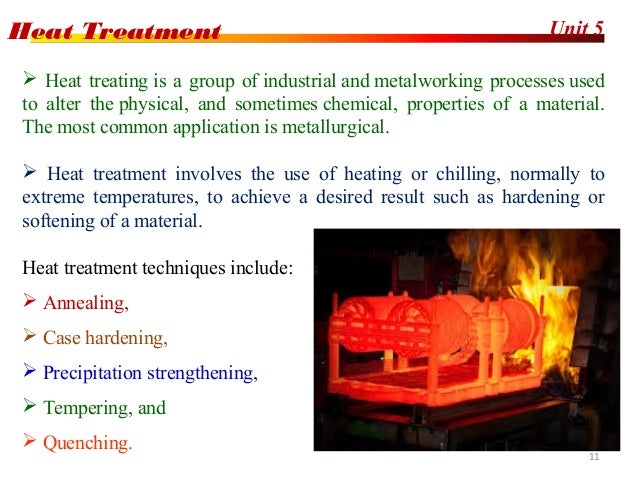 Heat Treatment Unit 5

➢ Heat treating is a group of industrial and metalworking processes used to alter the physical, and sometimes chemical, properties of a material. The most common application is metallurgical.

➢ Heat treatment involves the use of heating or chilling, normally to extreme temperatures, to achieve a desired result such as hardening or softening of a material.

Heat treatment techniques include:

➢ Annealing,

➢ Case hardening,

➢ Precipitation strengthening,

➢ Tempering, and

➢ Quenching.

11